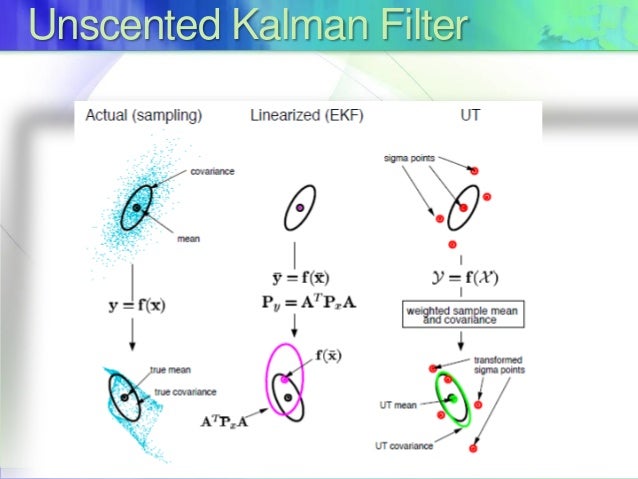 Unscented Kalman Filter

Actual (sampling)

covariance

mean

$\mathbf{y} = \mathbf{f}(\mathbf{x})$

true mean

true covariance

Linearized (EKF)

$\bar{\mathbf{y}} = \mathbf{f}(\bar{\mathbf{x}})$

$\mathbf{P}_y = \mathbf{A}^T \mathbf{P}_x \mathbf{A}$

$\mathbf{f}(\bar{\mathbf{x}})$

$\mathbf{A}^T \mathbf{P}_x \mathbf{A}$

UT

sigma points

$\mathcal{Y} = \mathbf{f}(\mathcal{X})$

weighted sample mean and covariance

transformed sigma points

UT mean

UT covariance